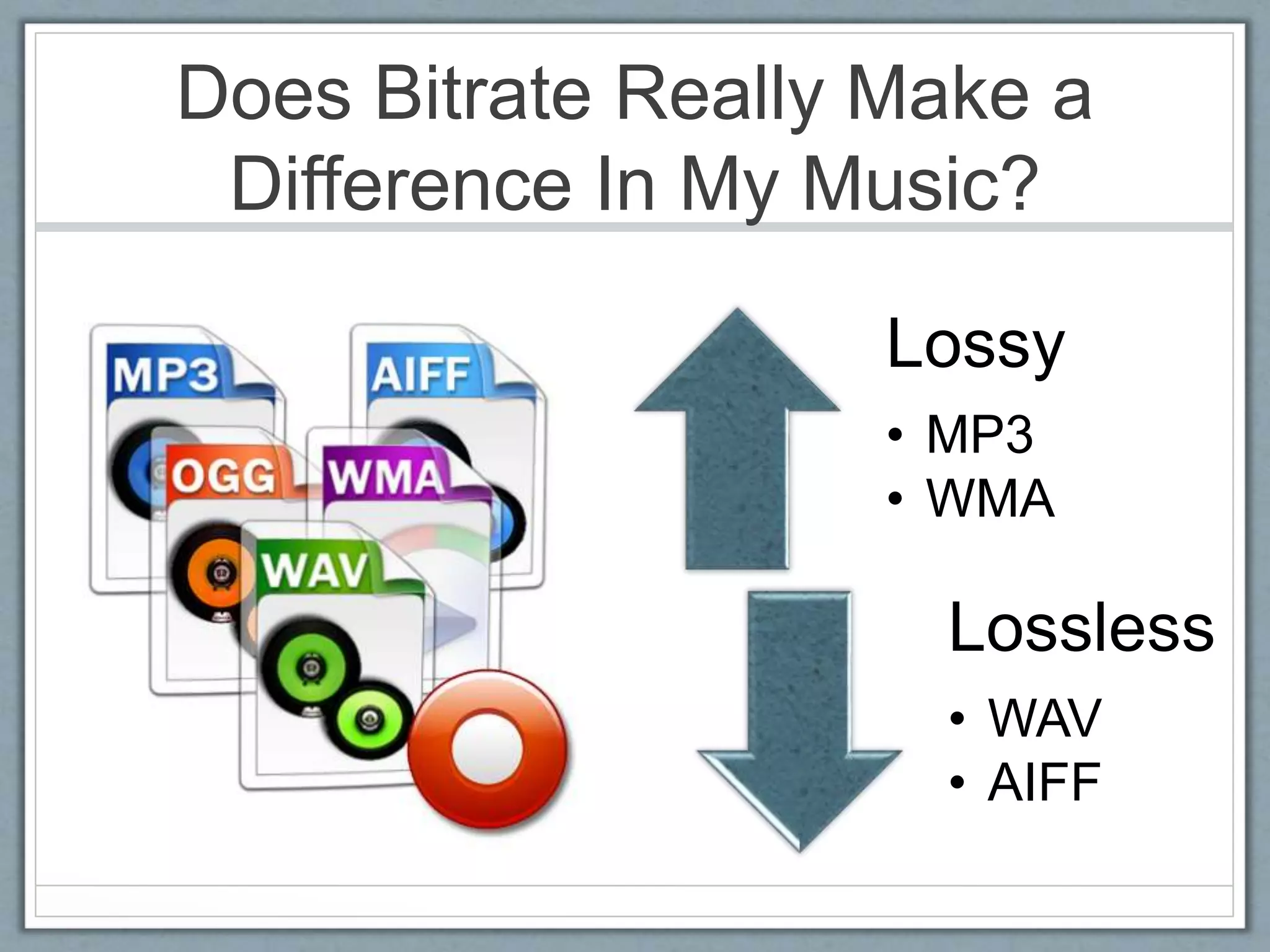 Does Bitrate Really Make a Difference In My Music?

MP3
AIFF
OGG
WMA
WAV

Lossy

• MP3
• WMA

Lossless

• WAV
• AIFF